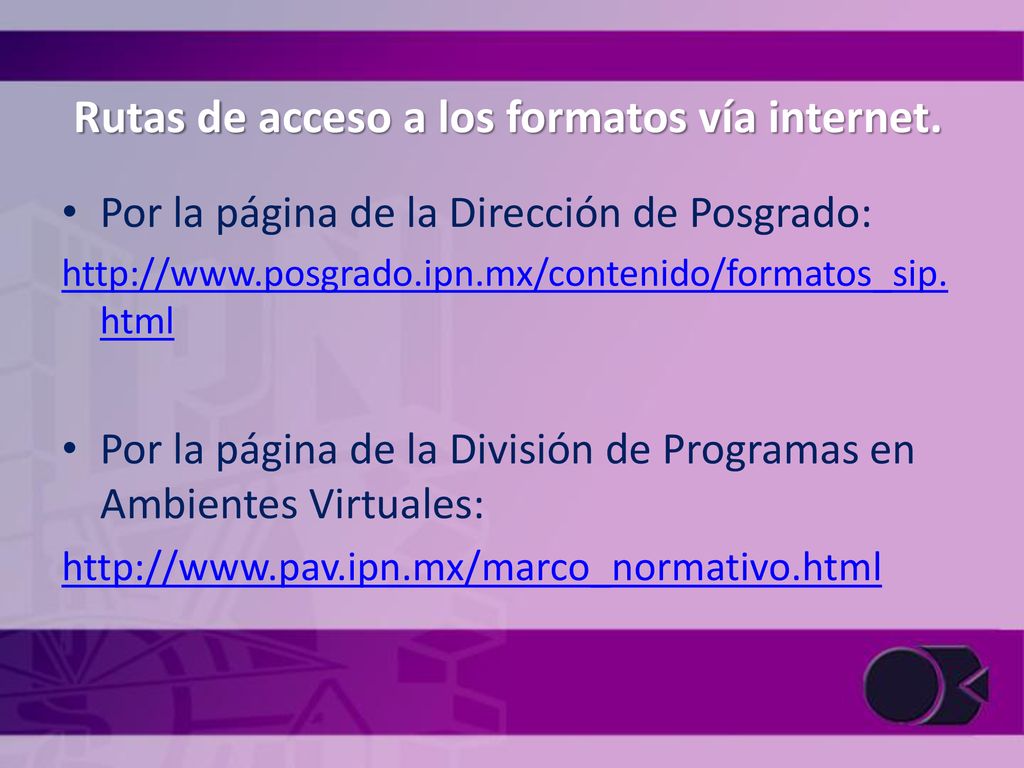 Rutas de acceso a los formatos vía internet.

• Por la página de la Dirección de Posgrado:
http://www.posgrado.ipn.mx/contenido/formatos_sip.html

• Por la página de la División de Programas en Ambientes Virtuales:
http://www.pav.ipn.mx/marco_normativo.html